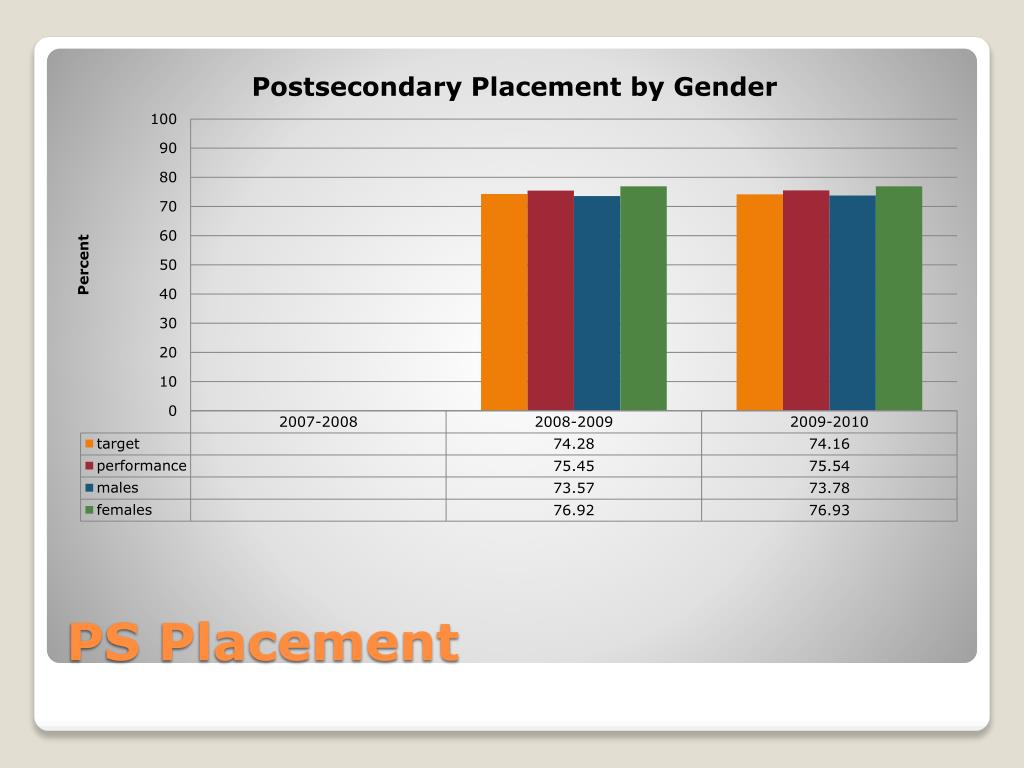 Postsecondary Placement by Gender

Percent

100
90
80
70
60
50
40
30
20
10
0

| | 2007-2008 | 2008-2009 | 2009-2010 |
|---|---|---|---|
| target | | 74.28 | 74.16 |
| performance | | 75.45 | 75.54 |
| males | | 73.57 | 73.78 |
| females | | 76.92 | 76.93 |

PS Placement